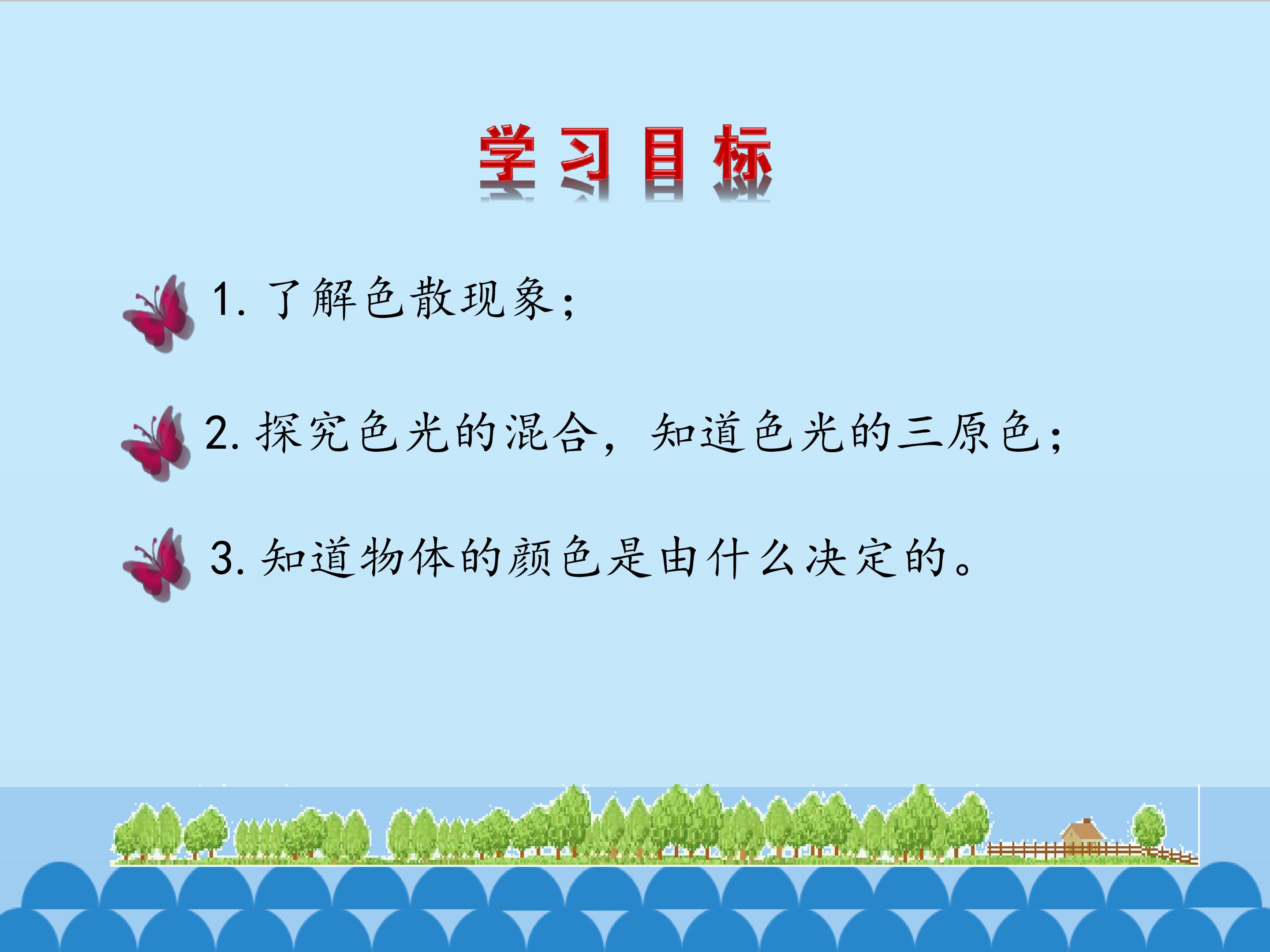 学习目标

1. 了解色散现象；

2. 探究色光的混合，知道色光的三原色；

3. 知道物体的颜色是由什么决定的。